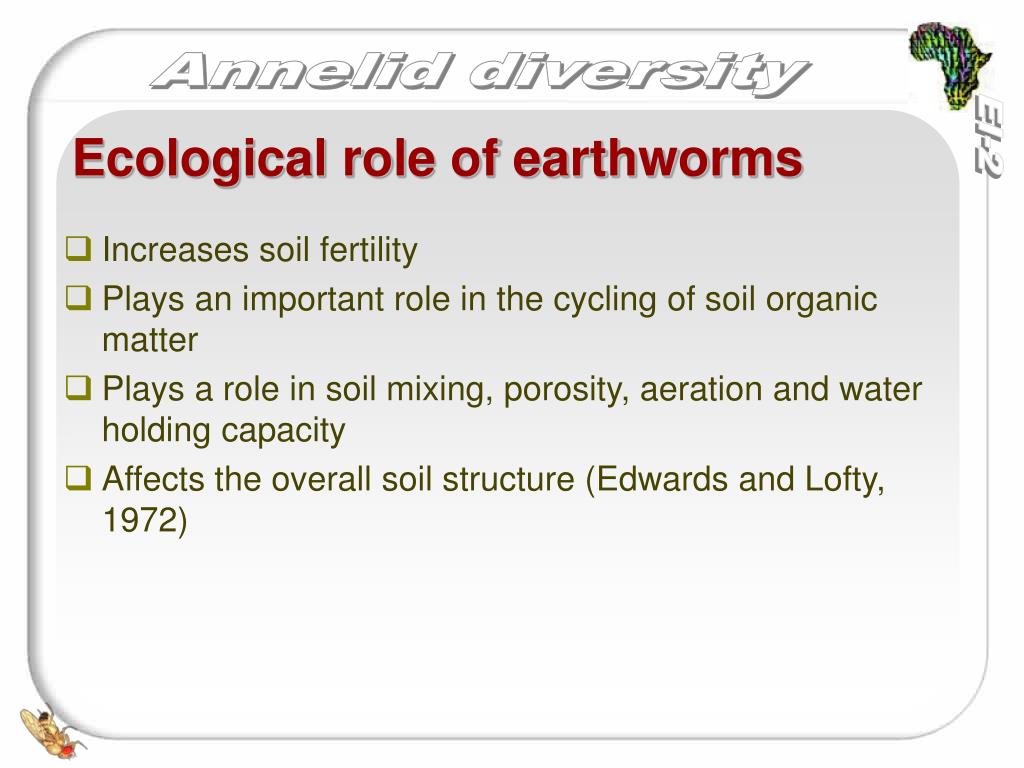 Annelid diversity

EI-2

Ecological role of earthworms

❑ Increases soil fertility
❑ Plays an important role in the cycling of soil organic matter
❑ Plays a role in soil mixing, porosity, aeration and water holding capacity
❑ Affects the overall soil structure (Edwards and Lofty, 1972)